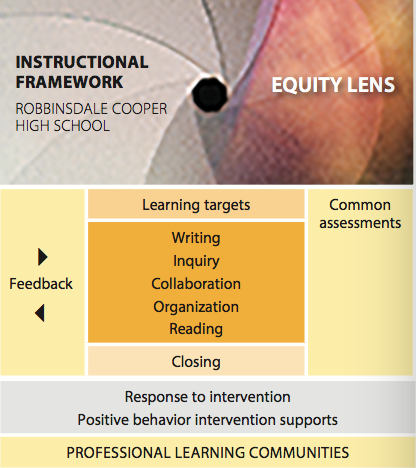 INSTRUCTIONAL FRAMEWORK

ROBBINSDALE COOPER HIGH SCHOOL

EQUITY LENS

Feedback

Learning targets

Writing
Inquiry
Collaboration
Organization
Reading

Closing

Common assessments

Response to intervention
Positive behavior intervention supports

PROFESSIONAL LEARNING COMMUNITIES